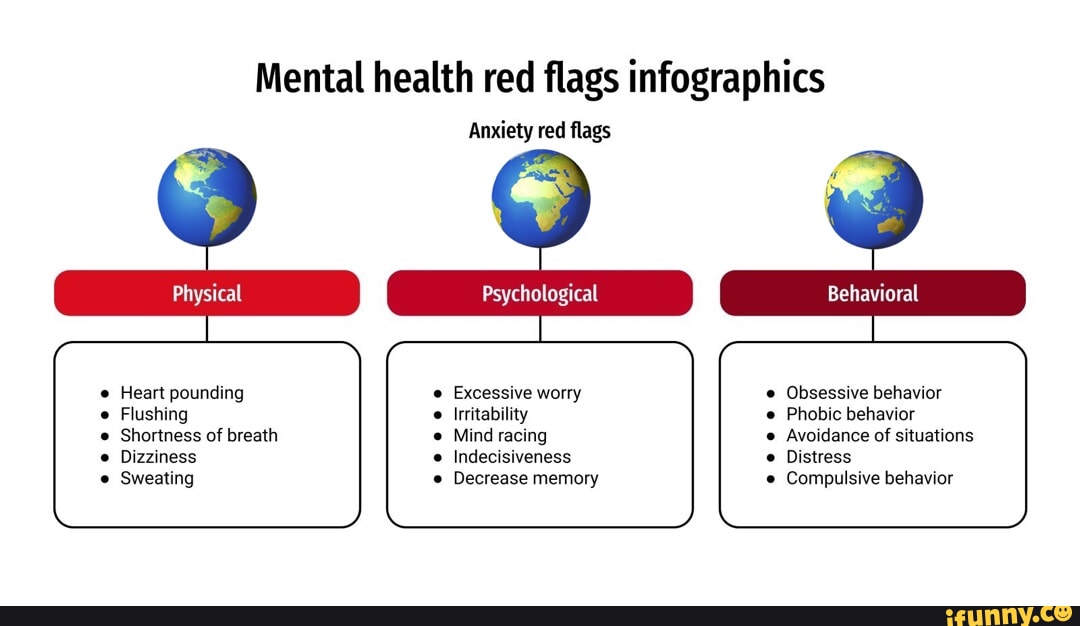 Mental health red flags infographics

Anxiety red flags

Physical

- Heart pounding
- Flushing
- Shortness of breath
- Dizziness
- Sweating

Psychological

- Excessive worry
- Irritability
- Mind racing
- Indecisiveness
- Decrease memory

Behavioral

- Obsessive behavior
- Phobic behavior
- Avoidance of situations
- Distress
- Compulsive behavior

ifunny.co